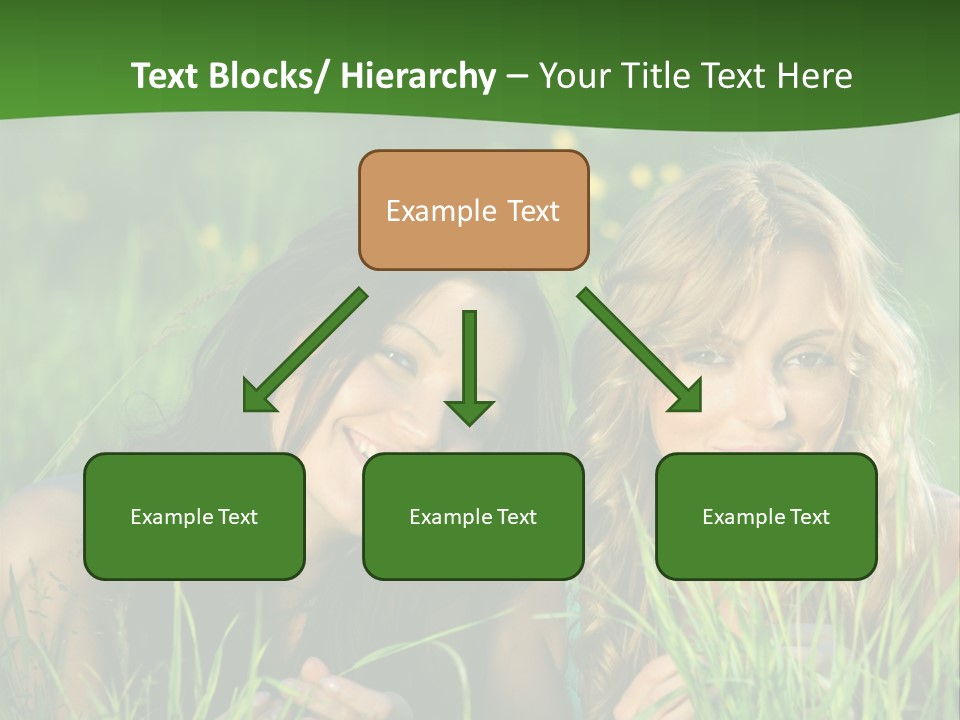 Text Blocks/ Hierarchy – Your Title Text Here

Example Text

Example Text

Example Text

Example Text